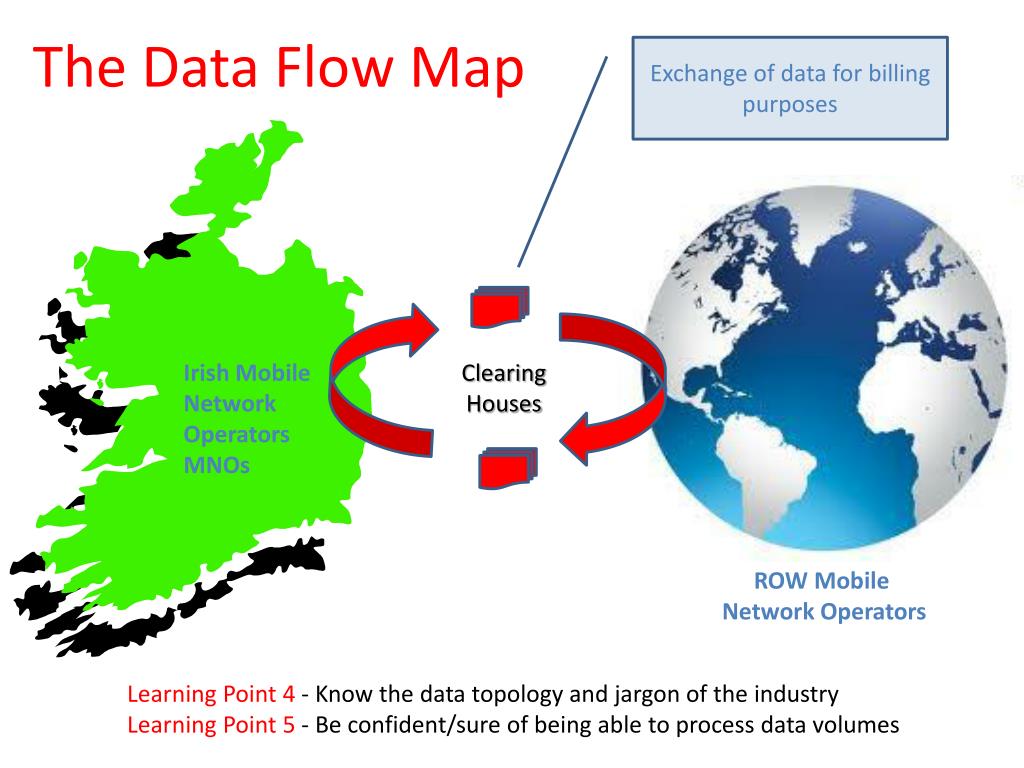 The Data Flow Map

Exchange of data for billing purposes

Irish Mobile Network Operators MNOs

Clearing Houses

ROW Mobile Network Operators

Learning Point 4 - Know the data topology and jargon of the industry
Learning Point 5 - Be confident/sure of being able to process data volumes